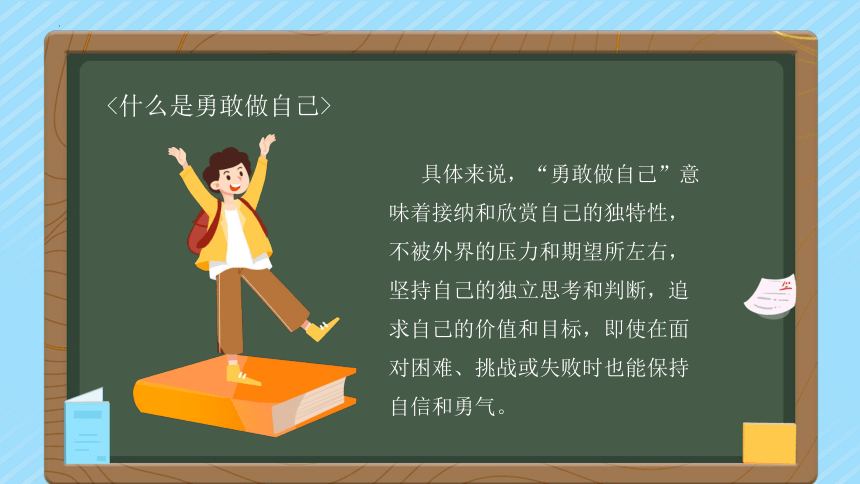 <什么是勇敢做自己>

具体来说，“勇敢做自己”意味着接纳和欣赏自己的独特性，不被外界的压力和期望所左右，坚持自己的独立思考和判断，追求自己的价值和目标，即使在面对困难、挑战或失败时也能保持自信和勇气。